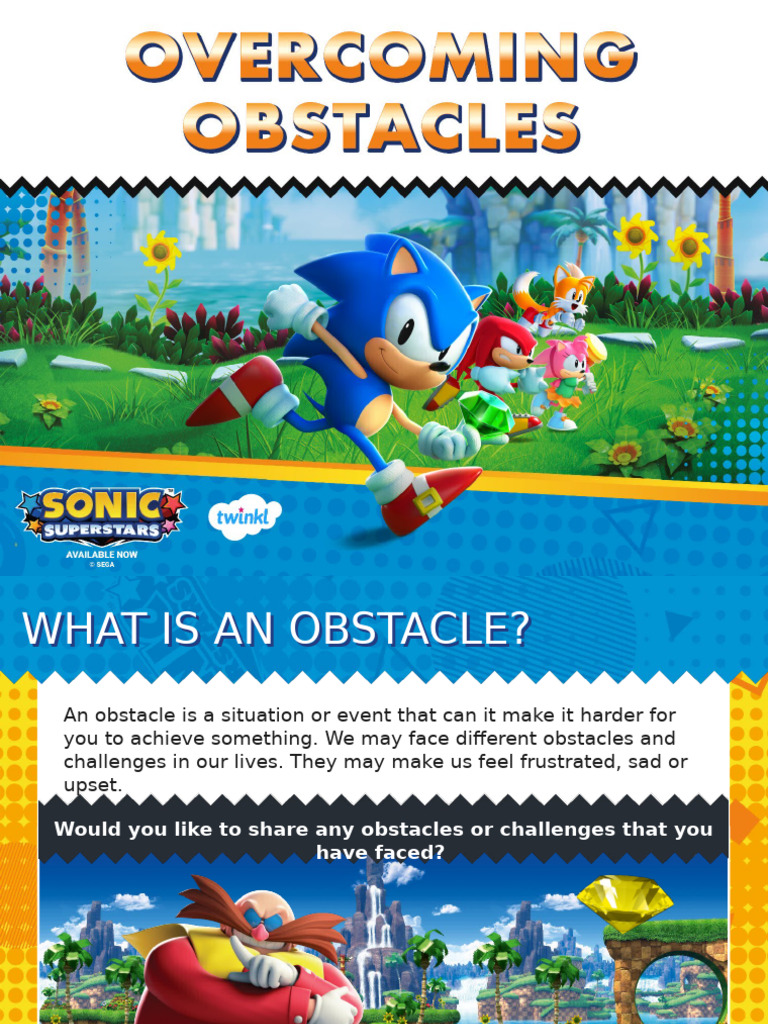 OVERCOMING OBSTACLES

SONIC SUPERSTARS
AVAILABLE NOW
© SEGA

twinkl

WHAT IS AN OBSTACLE?

An obstacle is a situation or event that can it make it harder for you to achieve something. We may face different obstacles and challenges in our lives. They may make us feel frustrated, sad or upset.

Would you like to share any obstacles or challenges that you have faced?